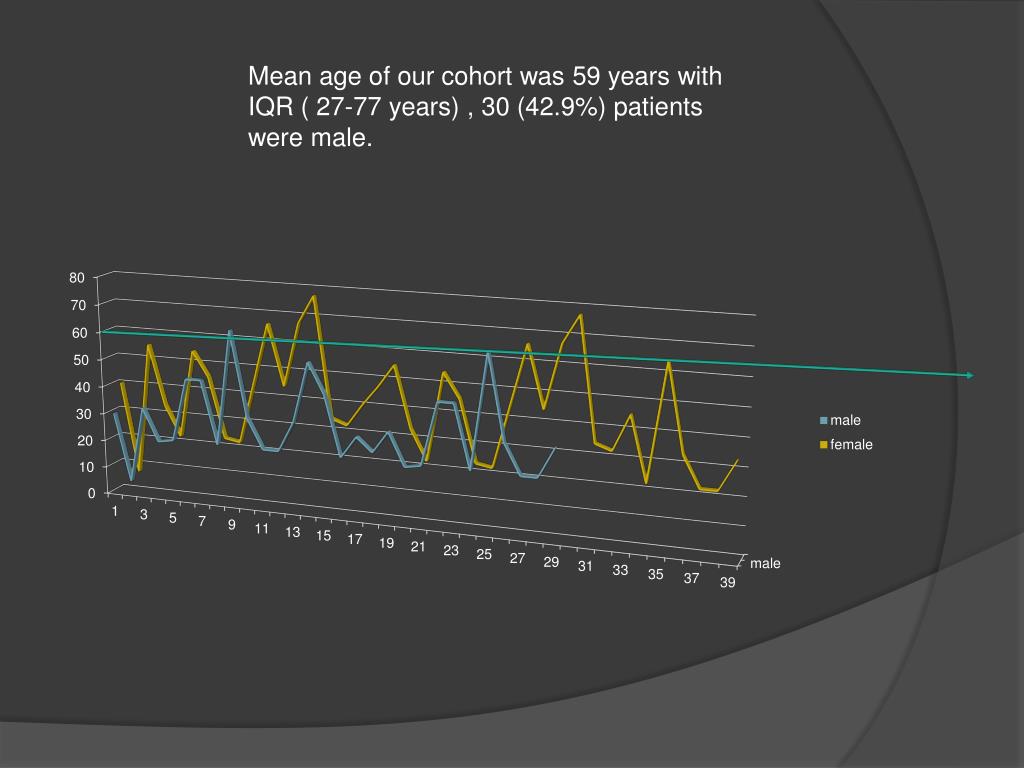 Mean age of our cohort was 59 years with IQR ( 27-77 years) , 30 (42.9%) patients were male.

80
70
60
50
40
30
20
10
0

1
3
5
7
9
11
13
15
17
19
21
23
25
27
29
31
33
35
37
39

male

male
female